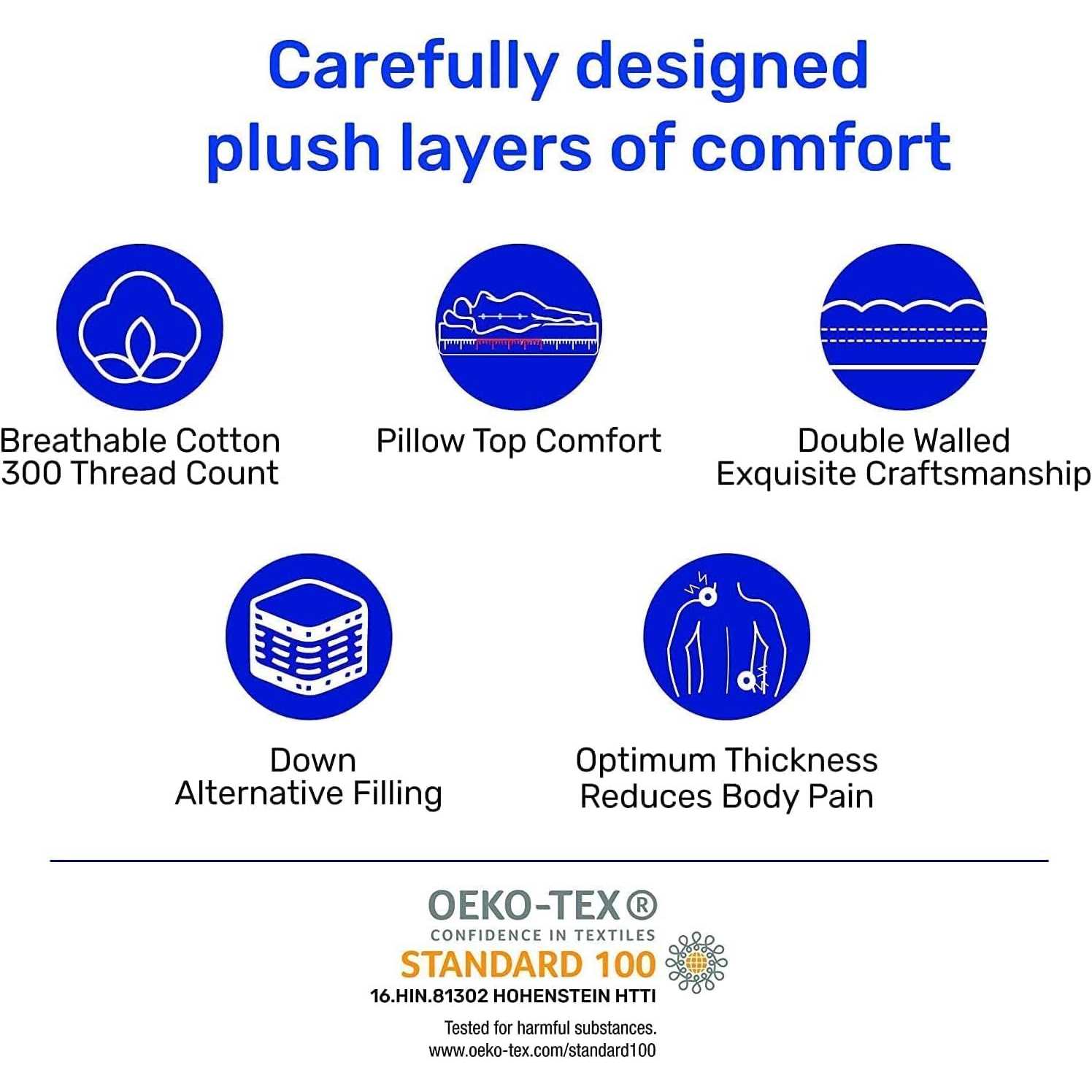 Carefully designed plush layers of comfort

Breathable Cotton
300 Thread Count

Pillow Top Comfort

Double Walled
Exquisite Craftsmanship

Down
Alternative Filling

Optimum Thickness
Reduces Body Pain

OEKO-TEX®
CONFIDENCE IN TEXTILES
STANDARD 100
16.HIN.81302 HOHENSTEIN HTTI
Tested for harmful substances.
www.oeko-tex.com/standard100